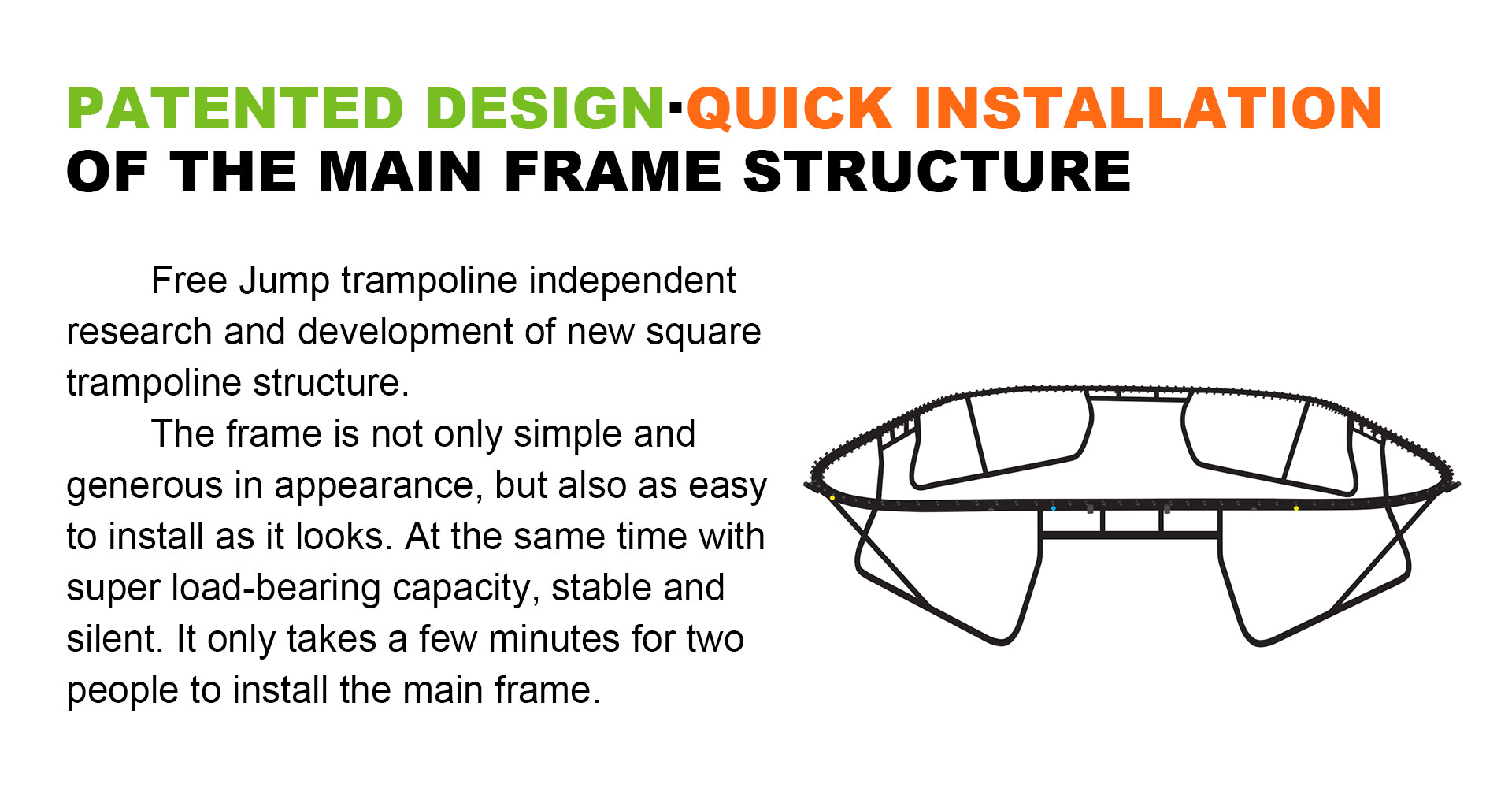 PATENTED DESIGN·QUICK INSTALLATION OF THE MAIN FRAME STRUCTURE

Free Jump trampoline independent research and development of new square trampoline structure.

The frame is not only simple and generous in appearance, but also as easy to install as it looks. At the same time with super load-bearing capacity, stable and silent. It only takes a few minutes for two people to install the main frame.